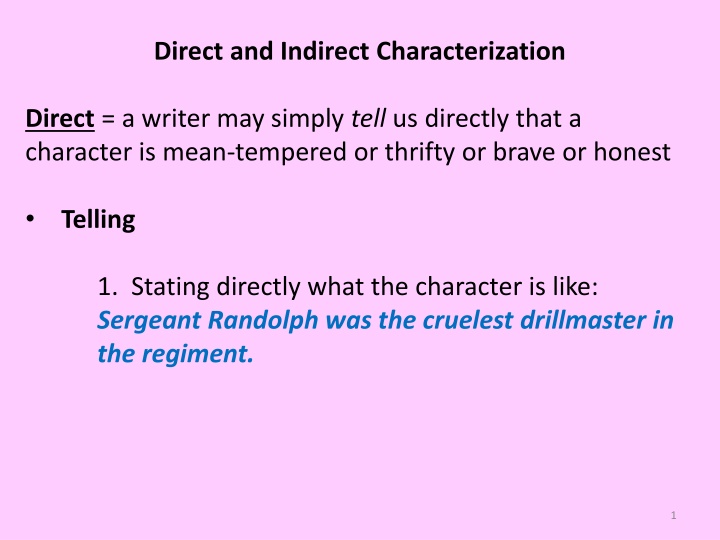 Direct and Indirect Characterization

Direct = a writer may simply tell us directly that a character is mean-tempered or thrifty or brave or honest

• Telling

1. Stating directly what the character is like: Sergeant Randolph was the cruelest drillmaster in the regiment.

1